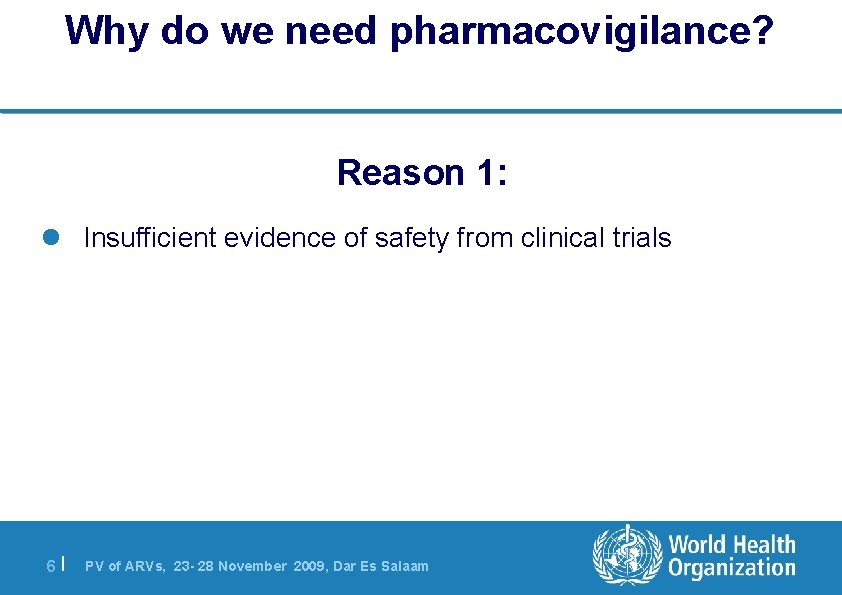 Why do we need pharmacovigilance?

Reason 1:

Insufficient evidence of safety from clinical trials

6 | PV of ARVs, 23-28 November 2009, Dar Es Salaam

World Health Organization